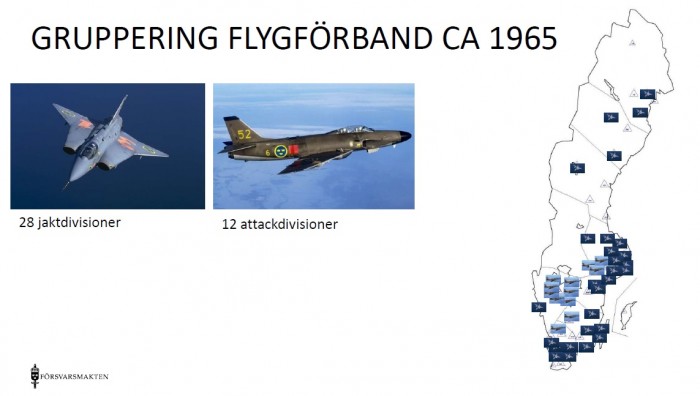 GRUPPERING FLYGFÖRBAND CA 1965

52

28 jaktdivisioner

12 attackdivisioner

FÖRSVARSMAKTEN